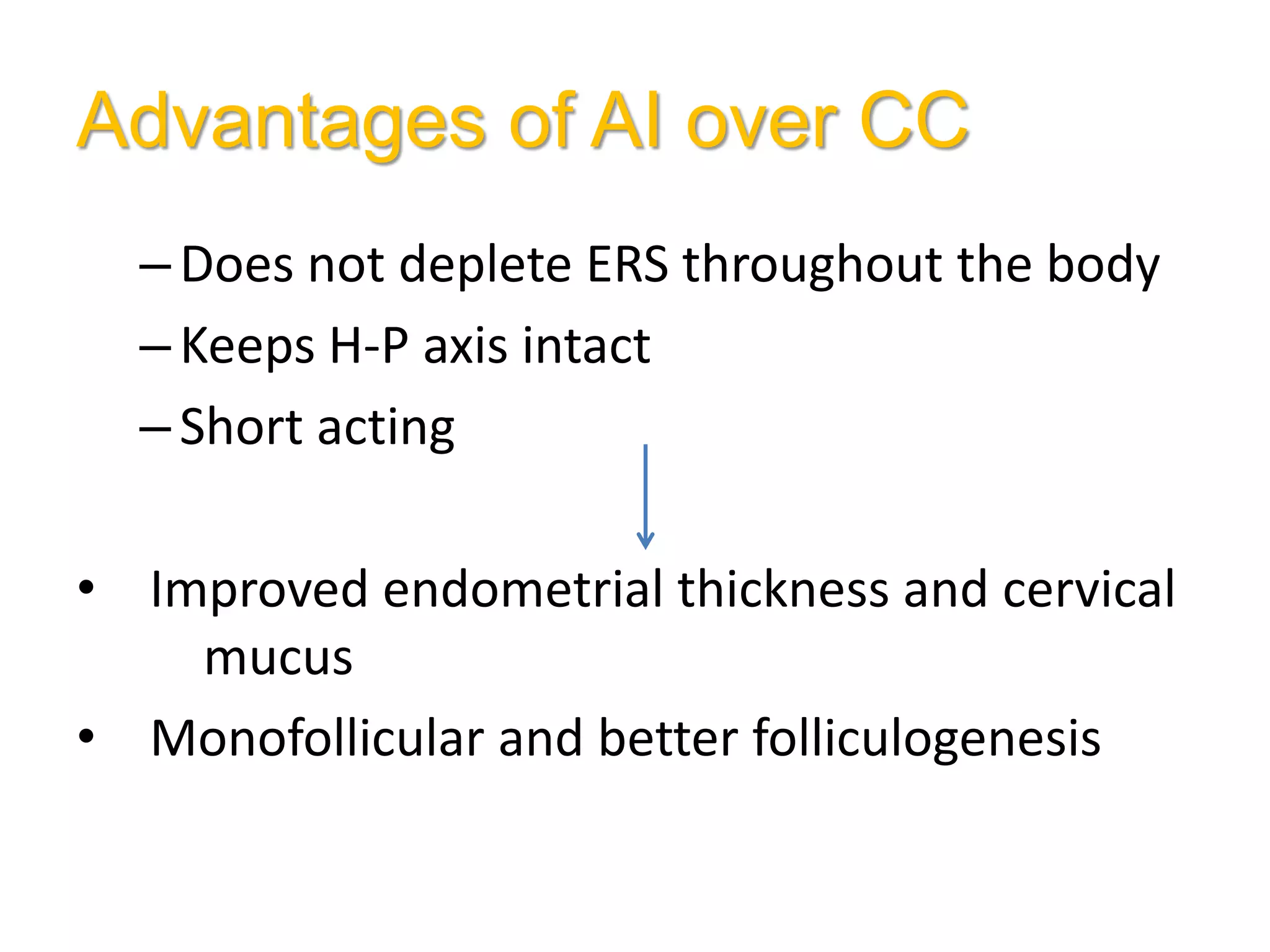 Advantages of AI over CC

– Does not deplete ERS throughout the body
– Keeps H-P axis intact
– Short acting

• Improved endometrial thickness and cervical mucus
• Monofollicular and better folliculogenesis